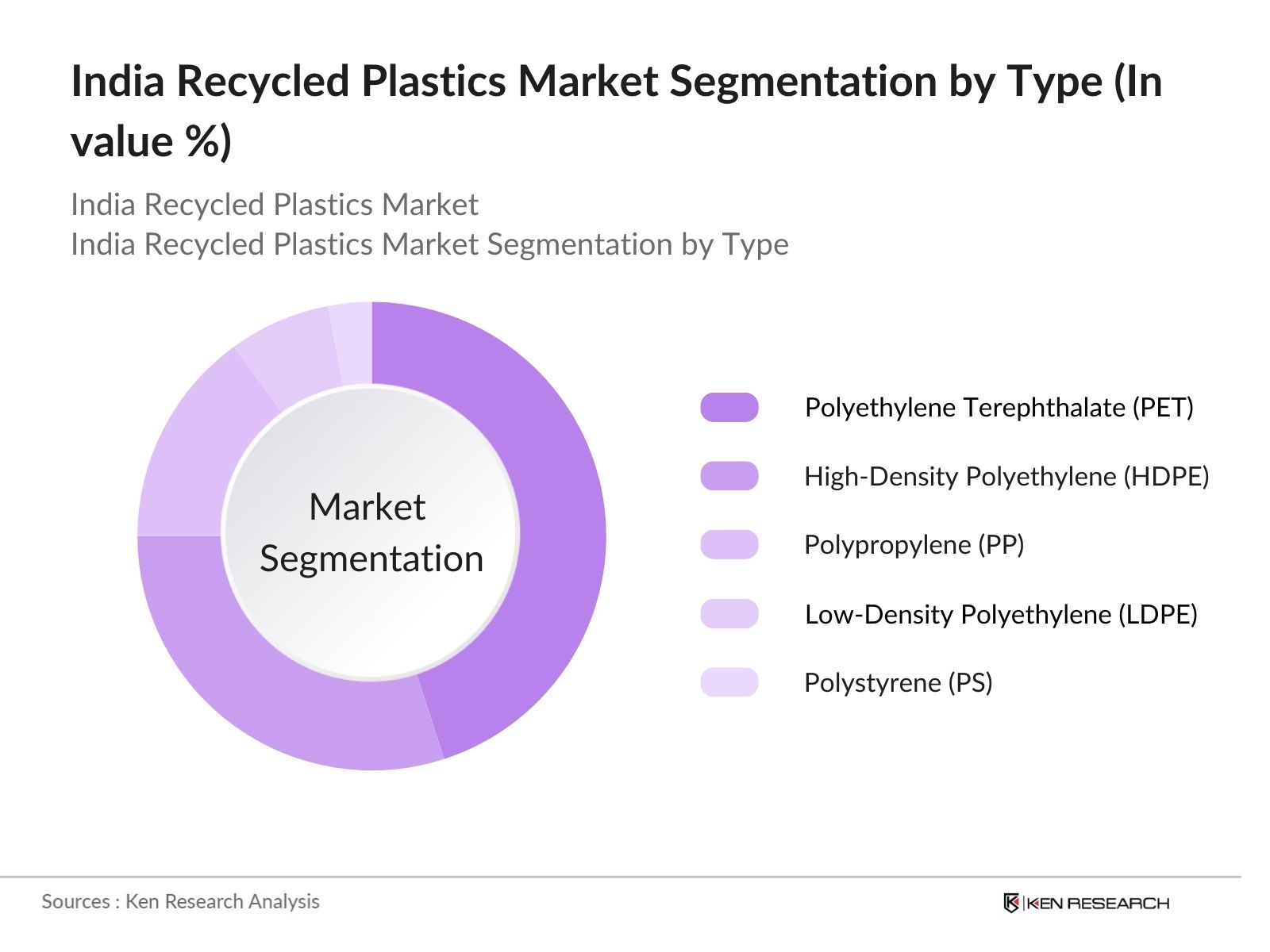 India Recycled Plastics Market Segmentation by Type (In value %)

India Recycled Plastics Market
India Recycled Plastics Market Segmentation by Type

Market Segmentation

Polyethylene Terephthalate (PET)
High-Density Polyethylene (HDPE)
Polypropylene (PP)
Low-Density Polyethylene (LDPE)
Polystyrene (PS)

Sources : Ken Research Analysis

KEN RESEARCH